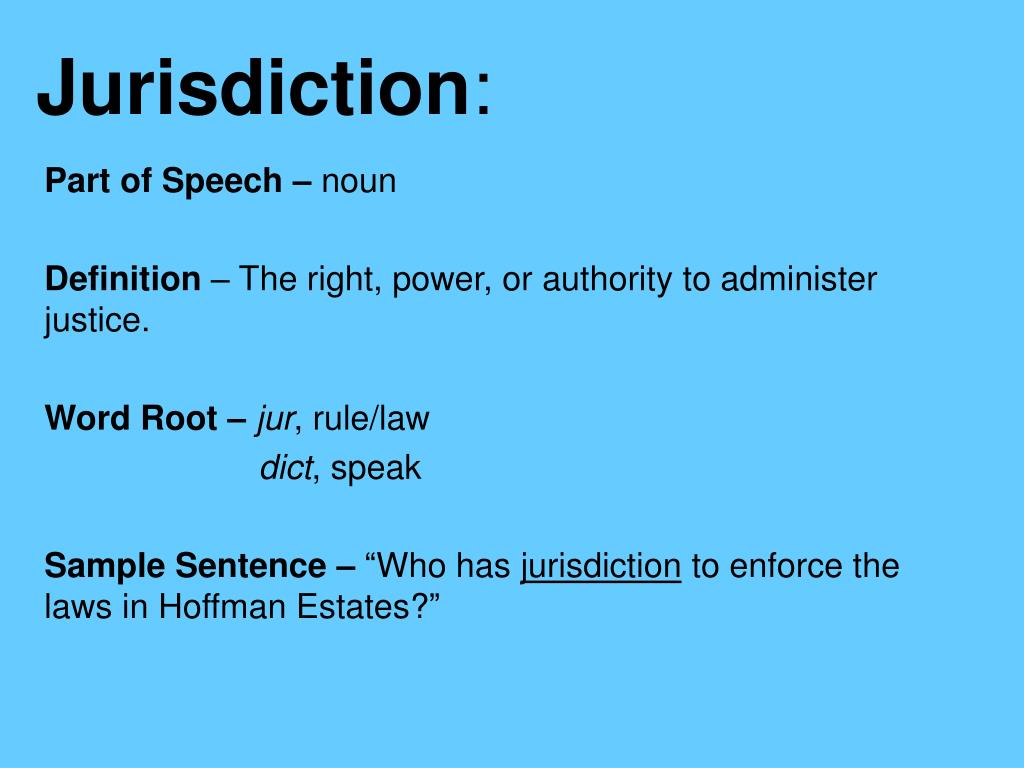 Jurisdiction:

Part of Speech – noun

Definition – The right, power, or authority to administer justice.

Word Root – jur, rule/law
dict, speak

Sample Sentence – “Who has jurisdiction to enforce the laws in Hoffman Estates?”